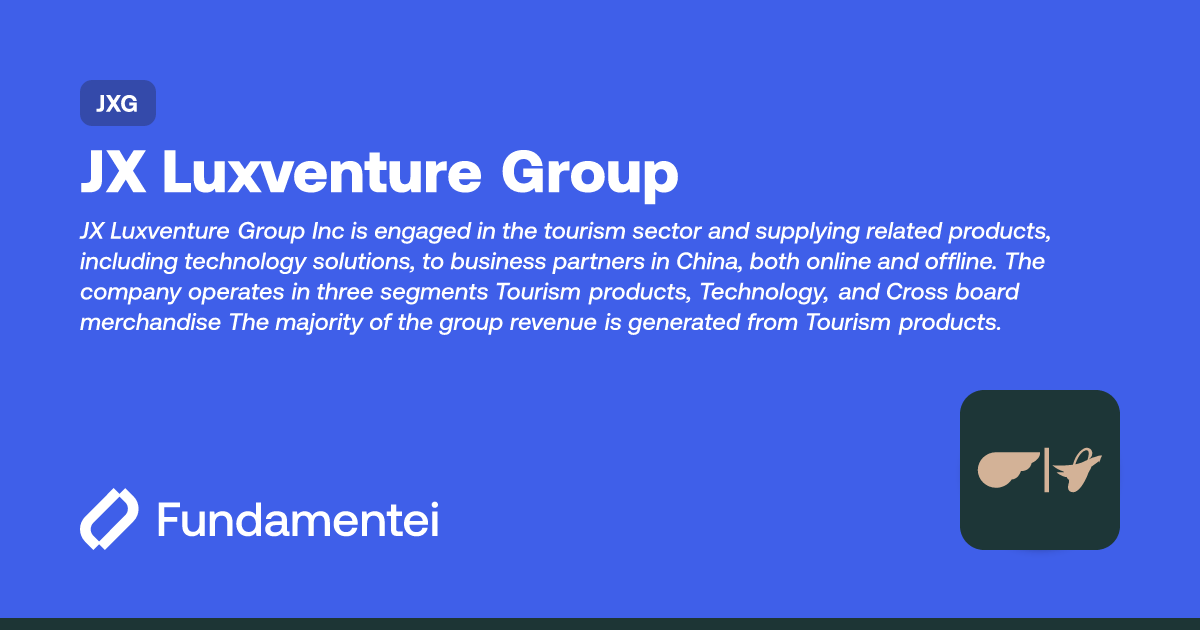 JXG

JX Luxventure Group

JX Luxventure Group Inc is engaged in the tourism sector and supplying related products, including technology solutions, to business partners in China, both online and offline. The company operates in three segments Tourism products, Technology, and Cross board merchandise The majority of the group revenue is generated from Tourism products.

Fundamentei